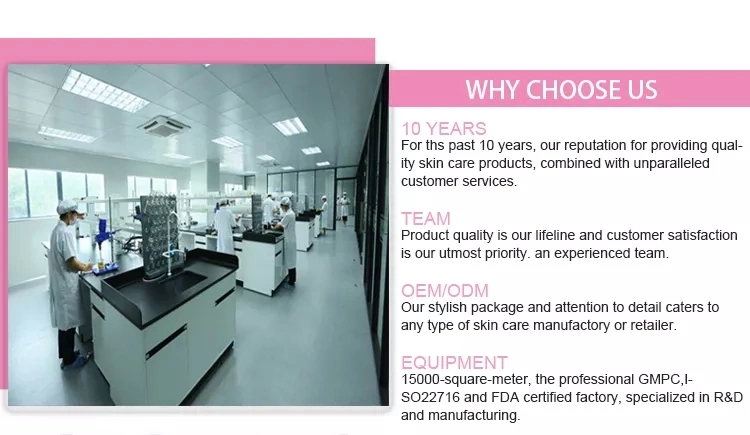 WHY CHOOSE US

10 YEARS
For ths past 10 years, our reputation for providing quality skin care products, combined with unparalleled customer services.

TEAM
Product quality is our lifeline and customer satisfaction is our utmost priority. an experienced team.

OEM/ODM
Our stylish package and attention to detail caters to any type of skin care manufactory or retailer.

EQUIPMENT
15000-square-meter, the professional GMPC,ISO22716 and FDA certified factory, specialized in R&D and manufacturing.